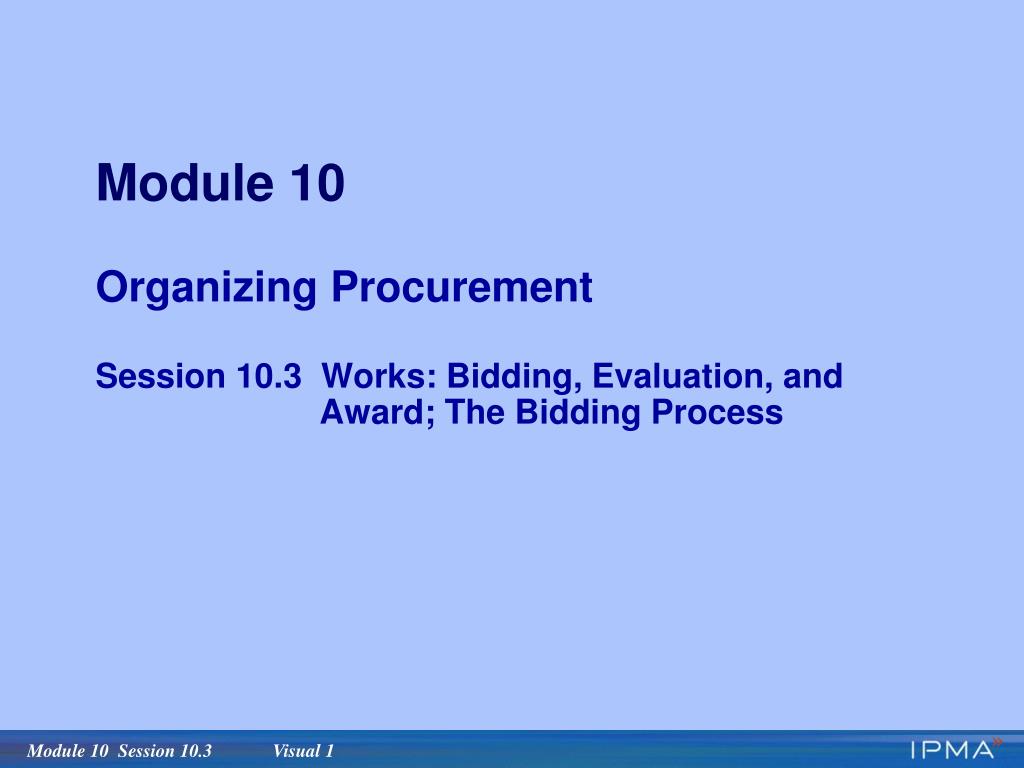 Module 10

Organizing Procurement

Session 10.3 Works: Bidding, Evaluation, and Award; The Bidding Process

Module 10 Session 10.3 Visual 1

IPMA